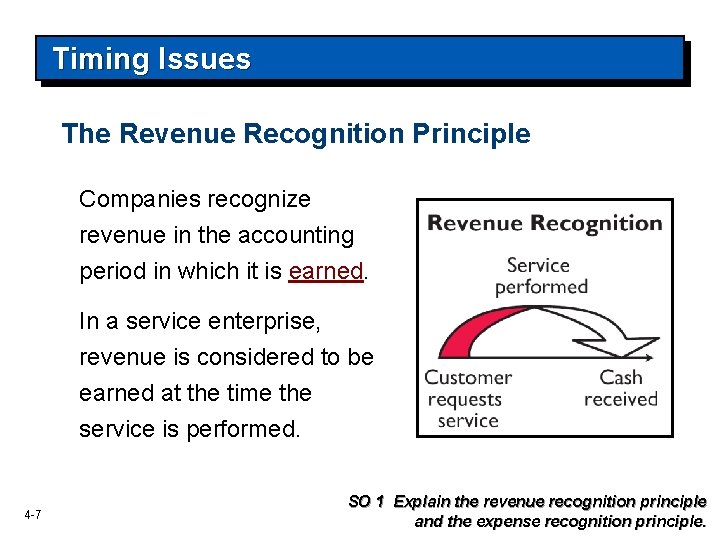 Timing Issues

The Revenue Recognition Principle

Companies recognize revenue in the accounting period in which it is earned.

In a service enterprise, revenue is considered to be earned at the time the service is performed.

Revenue Recognition

Service performed

Customer requests service

Cash received

4-7

SO 1 Explain the revenue recognition principle and the expense recognition principle.